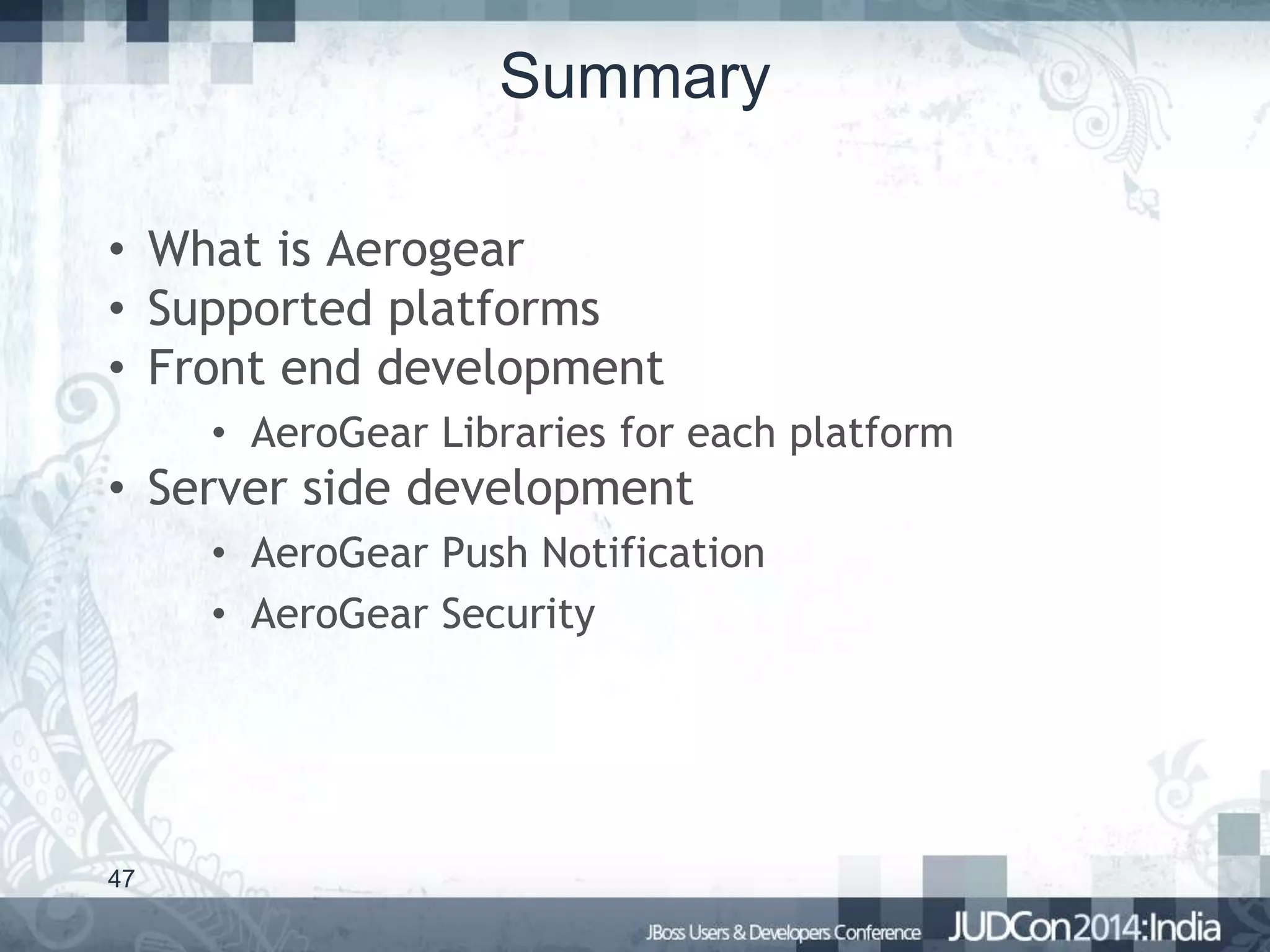 Summary

• What is Aerogear
• Supported platforms
• Front end development
  • AeroGear Libraries for each platform
• Server side development
  • AeroGear Push Notification
  • AeroGear Security

47

JBoss Users & Developers Conference JUDCon2014:India